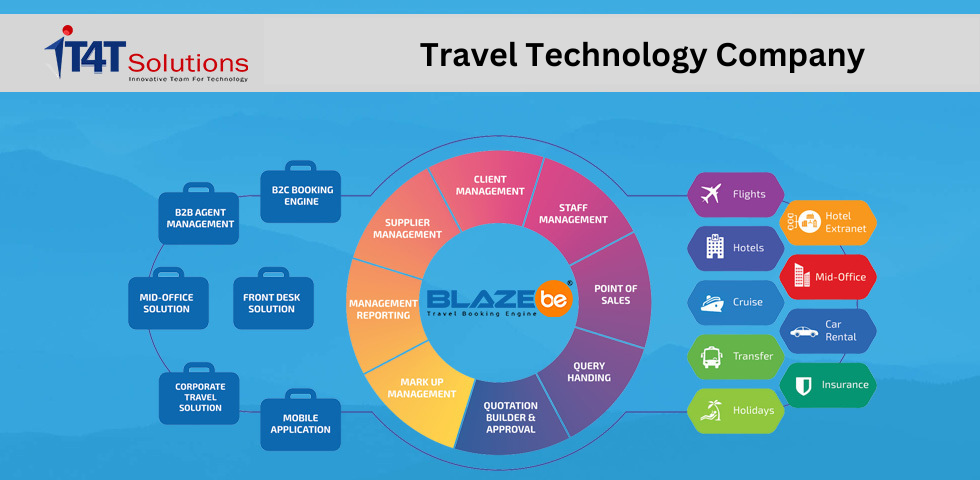 IT4T Solutions
Innovative Team For Technology

Travel Technology Company

B2C BOOKING ENGINE

B2B AGENT MANAGEMENT

MID-OFFICE SOLUTION

FRONT DESK SOLUTION

CORPORATE TRAVEL SOLUTION

MOBILE APPLICATION

CLIENT MANAGEMENT

STAFF MANAGEMENT

POINT OF SALES

QUERY HANDING

QUOTATION BUILDER & APPROVAL

MARK UP MANAGEMENT

MANAGEMENT REPORTING

SUPPLIER MANAGEMENT

BLAZE be
Travel Booking Engine

Flights

Hotel Extranet

Hotels

Mid-Office

Cruise

Car Rental

Transfer

Insurance

Holidays